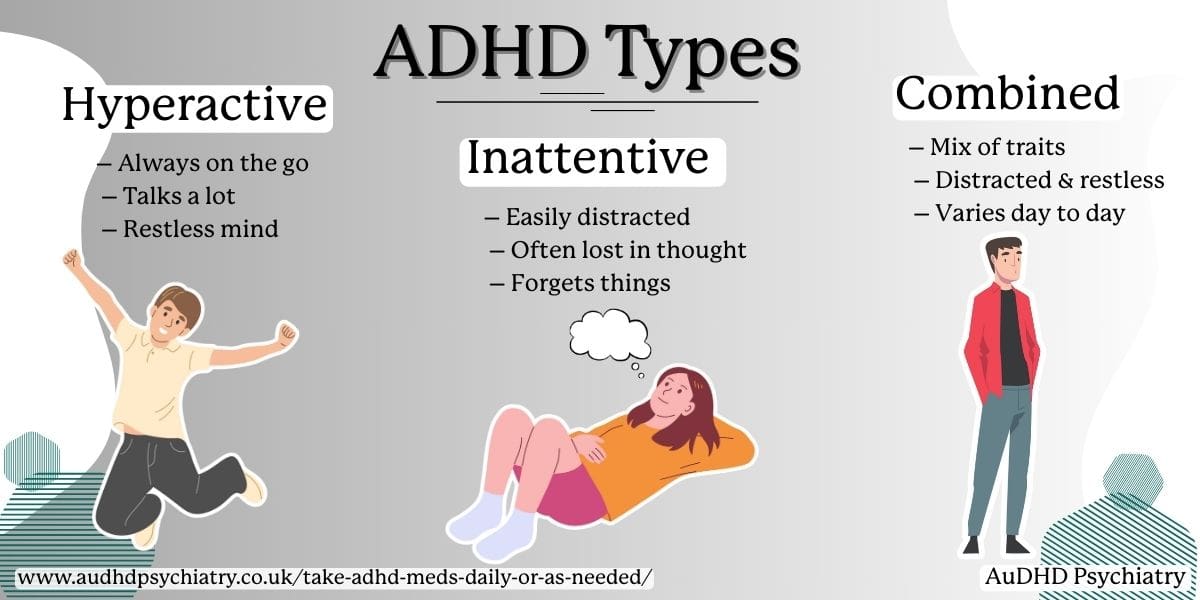 ADHD Types

Hyperactive

– Always on the go
– Talks a lot
– Restless mind

Inattentive

– Easily distracted
– Often lost in thought
– Forgets things

Combined

– Mix of traits
– Distracted & restless
– Varies day to day

www.audhdpsychiatry.co.uk/take-adhd-meds-daily-or-as-needed/

AuDHD Psychiatry